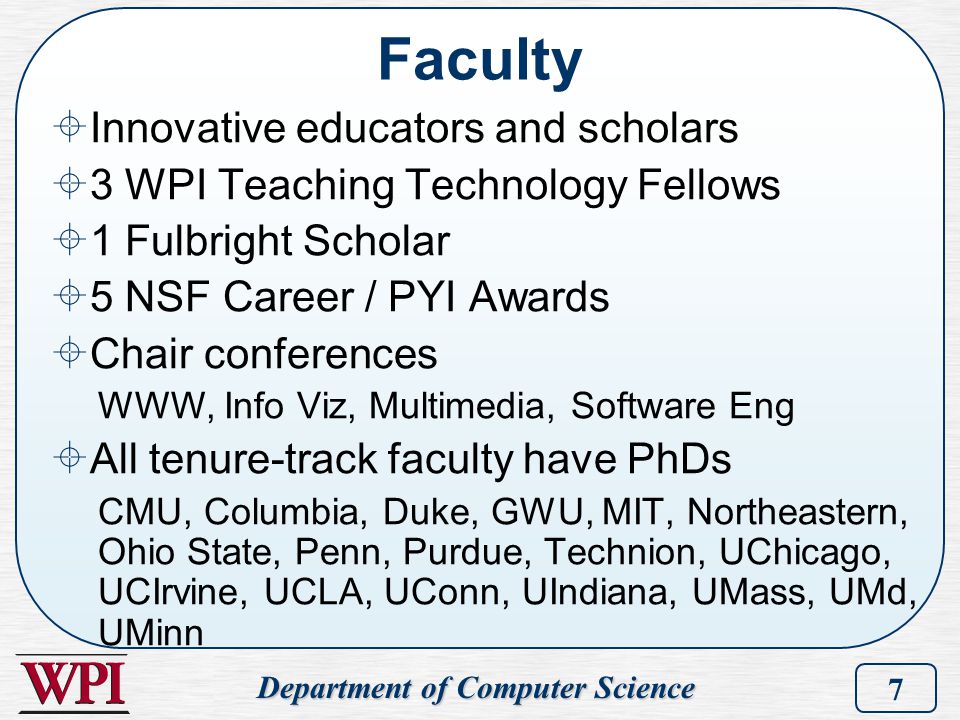 Faculty

Innovative educators and scholars

3 WPI Teaching Technology Fellows

1 Fulbright Scholar

5 NSF Career / PYI Awards

Chair conferences

WWW, Info Viz, Multimedia, Software Eng

All tenure-track faculty have PhDs

CMU, Columbia, Duke, GWU, MIT, Northeastern, Ohio State, Penn, Purdue, Technion, UChicago, UCIrvine, UCLA, UConn, UIndiana, UMass, UMd, UMinn

WPI

Department of Computer Science

7